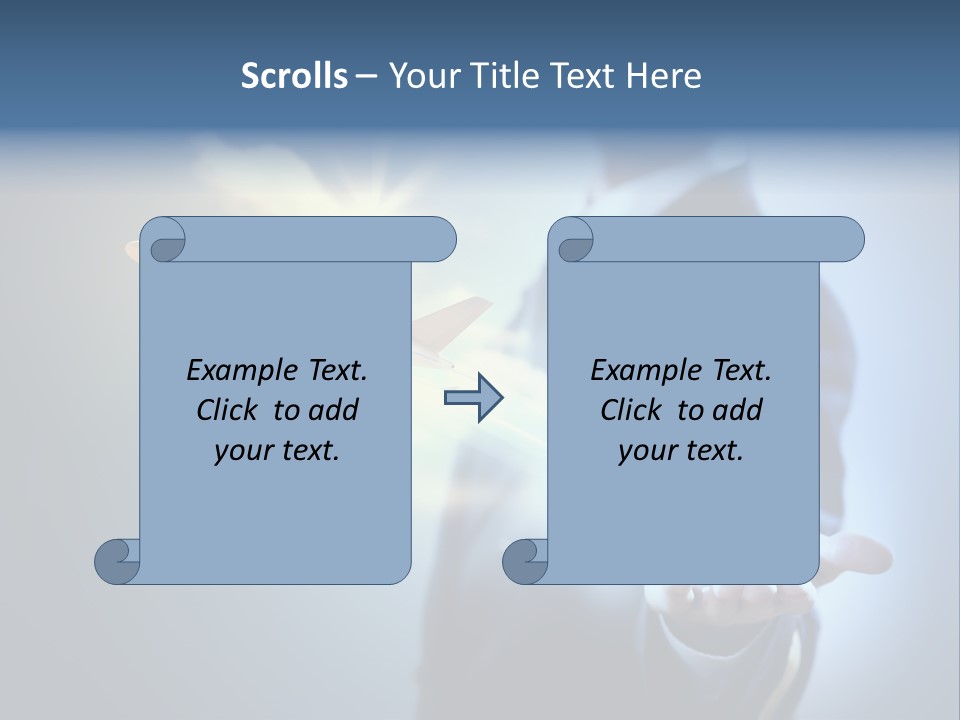 Scrolls – Your Title Text Here

Example Text. Click to add your text.

Example Text. Click to add your text.